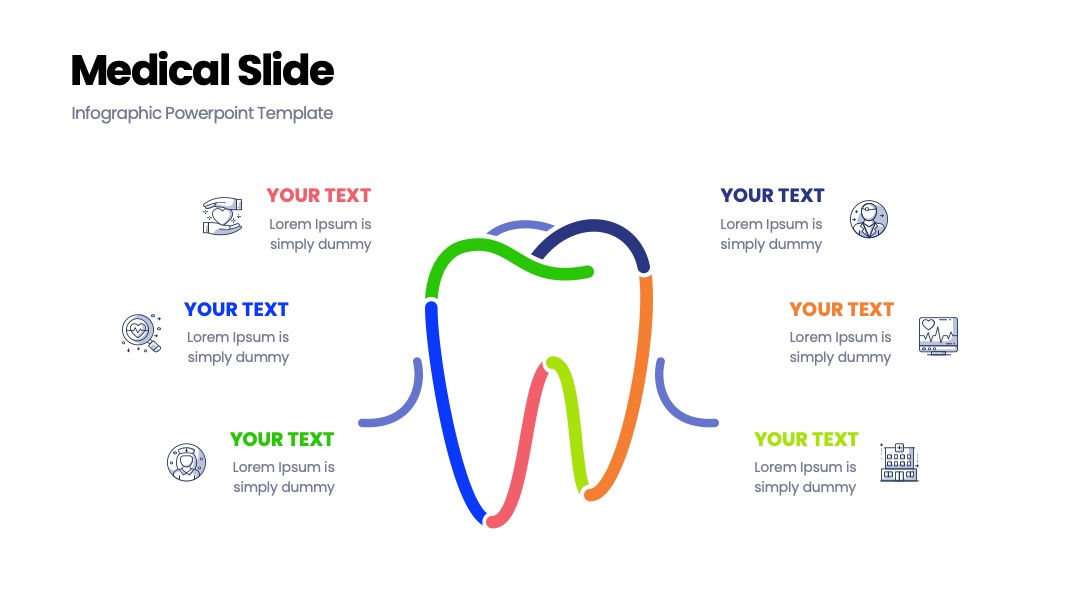 Medical Slide

Infographic Powerpoint Template

YOUR TEXT
Lorem Ipsum is simply dummy

YOUR TEXT
Lorem Ipsum is simply dummy

YOUR TEXT
Lorem Ipsum is simply dummy

YOUR TEXT
Lorem Ipsum is simply dummy

YOUR TEXT
Lorem Ipsum is simply dummy

YOUR TEXT
Lorem Ipsum is simply dummy